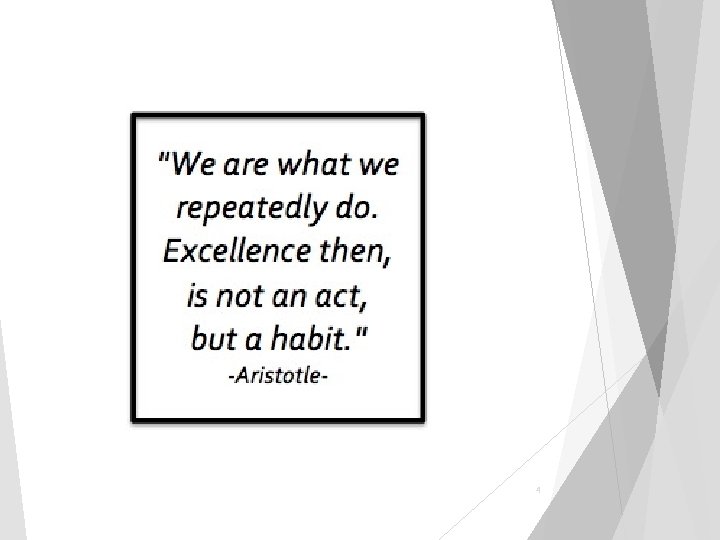 "We are what we repeatedly do. Excellence then, is not an act, but a habit."
-Aristotle-

4